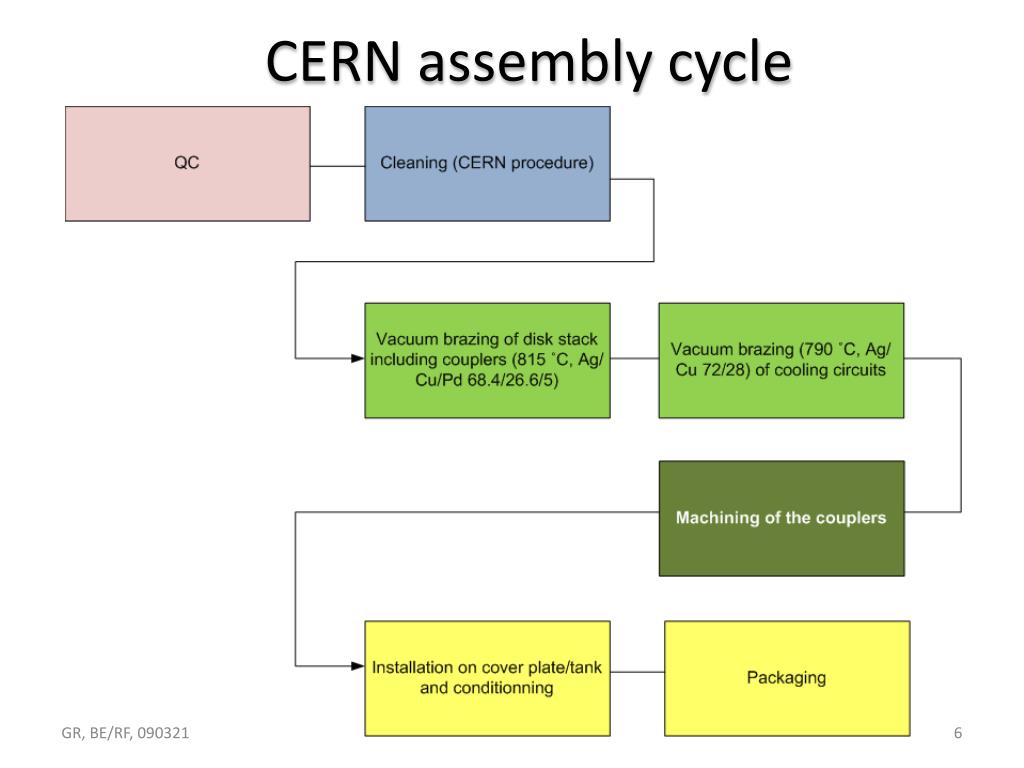 CERN assembly cycle

QC

Cleaning (CERN procedure)

Vacuum brazing of disk stack including couplers (815 ˚C, Ag/Cu/Pd 68.4/26.6/5)

Vacuum brazing (790 ˚C, Ag/Cu 72/28) of cooling circuits

Machining of the couplers

Installation on cover plate/tank and conditionning

Packaging

GR, BE/RF, 090321

6